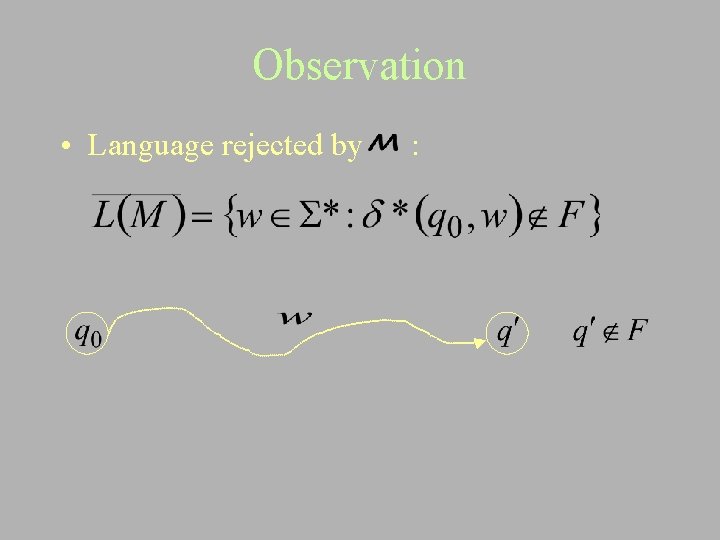 Observation

• Language rejected by $M$ :

$\overline{L(M)} = \{w \in \Sigma^* : \delta^*(q_0, w) \notin F\}$

$q_0$ $w$ $q'$ $q' \notin F$